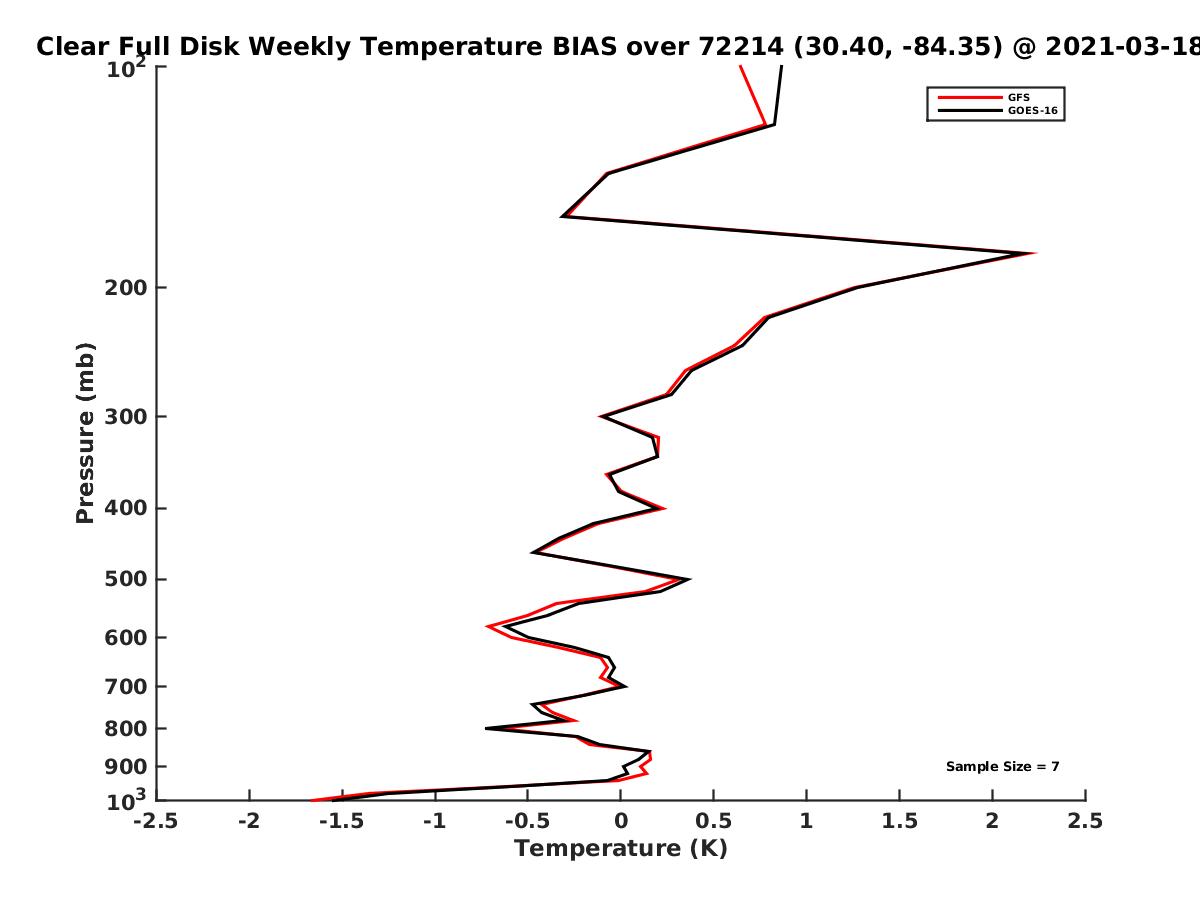 Clear Full Disk Weekly Temperature BIAS over 72214 (30.40, -84.35) @ 2021-03-18

GFS
GOES-16

Sample Size = 7

Pressure (mb)

$10^2$
200
300
400
500
600
700
800
900
$10^3$

-2.5 -2 -1.5 -1 -0.5 0 0.5 1 1.5 2 2.5

Temperature (K)